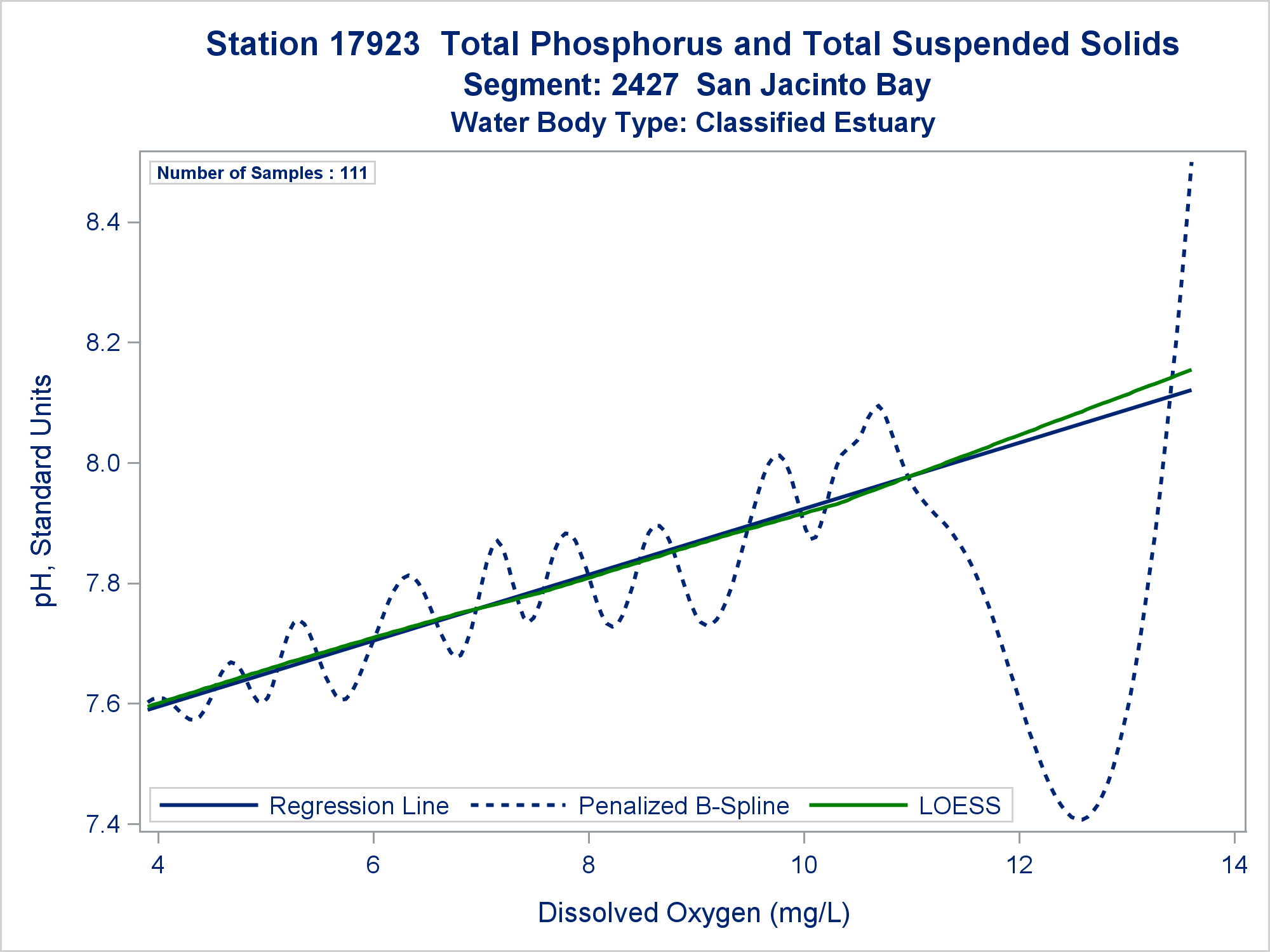 Station 17923  Total Phosphorus and Total Suspended Solids
Segment: 2427  San Jacinto Bay
Water Body Type: Classified Estuary

Number of Samples : 111

pH, Standard Units

8.4
8.2
8.0
7.8
7.6
7.4

Regression Line
Penalized B-Spline
LOESS

4
6
8
10
12
14

Dissolved Oxygen (mg/L)